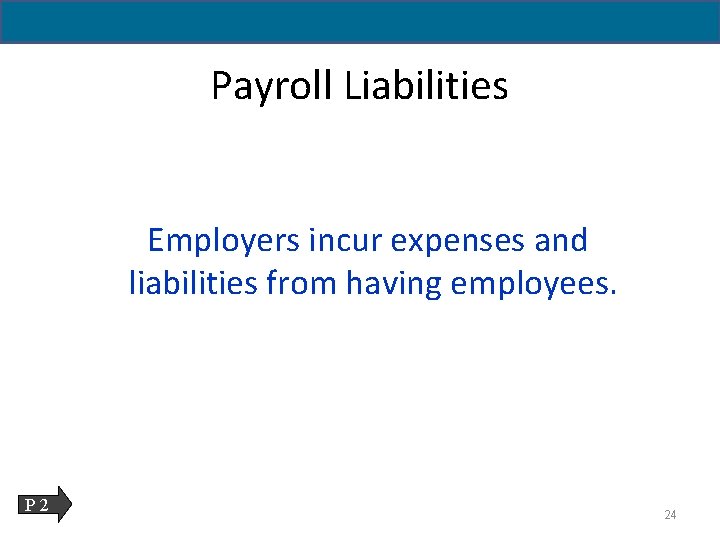 Payroll Liabilities

Employers incur expenses and liabilities from having employees.

P 2

24